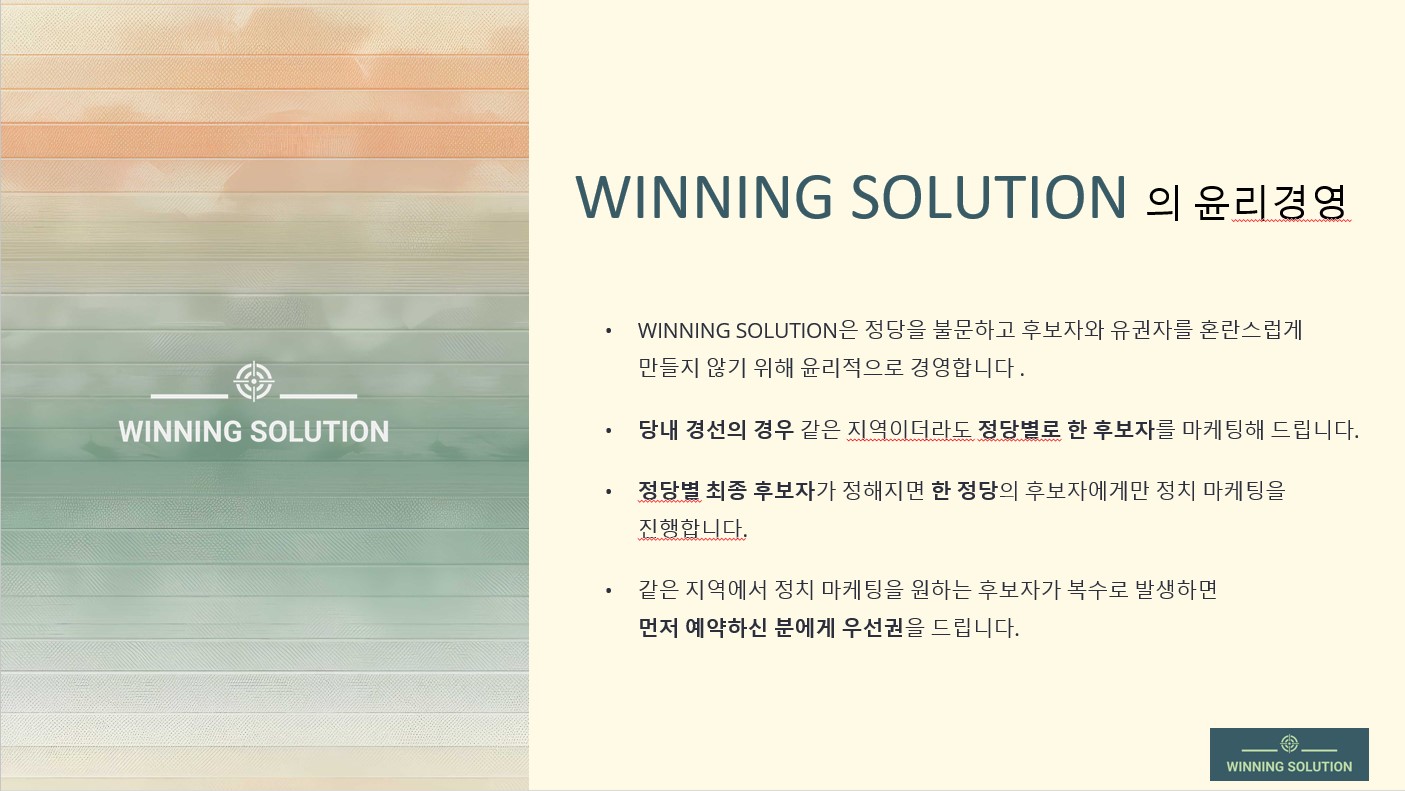 WINNING SOLUTION

WINNING SOLUTION 의 윤리경영

• WINNING SOLUTION은 정당을 불문하고 후보자와 유권자를 혼란스럽게 만들지 않기 위해 윤리적으로 경영합니다 .

• 당내 경선의 경우 같은 지역이더라도 정당별로 한 후보자를 마케팅해 드립니다.

• 정당별 최종 후보자가 정해지면 한 정당의 후보자에게만 정치 마케팅을 진행합니다.

• 같은 지역에서 정치 마케팅을 원하는 후보자가 복수로 발생하면 먼저 예약하신 분에게 우선권을 드립니다.

WINNING SOLUTION